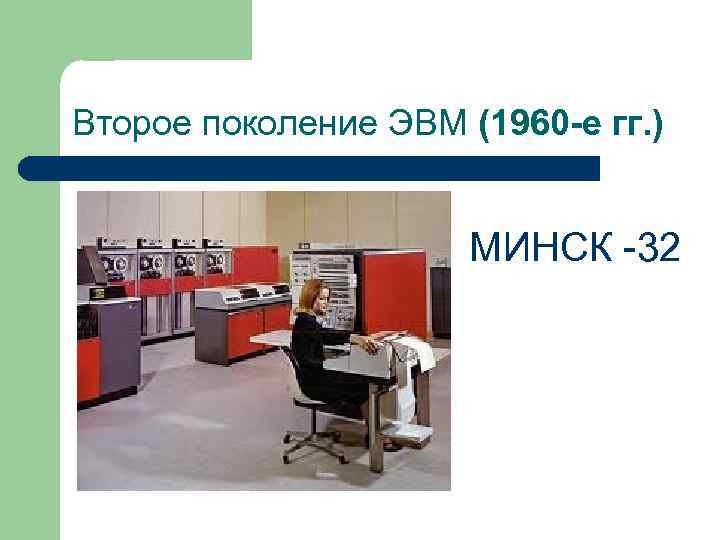 Второе поколение ЭВМ (1960-е гг.)

МИНСК -32